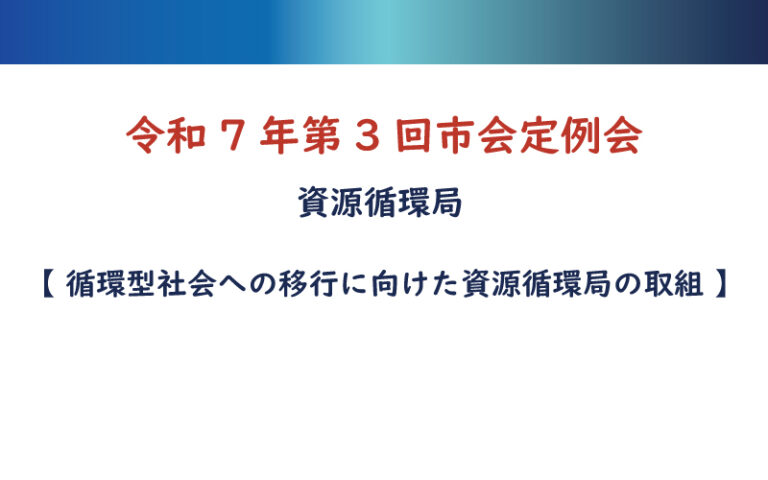 令和７年第３回市会定例会

資源循環局

【 循環型社会への移行に向けた資源循環局の取組 】